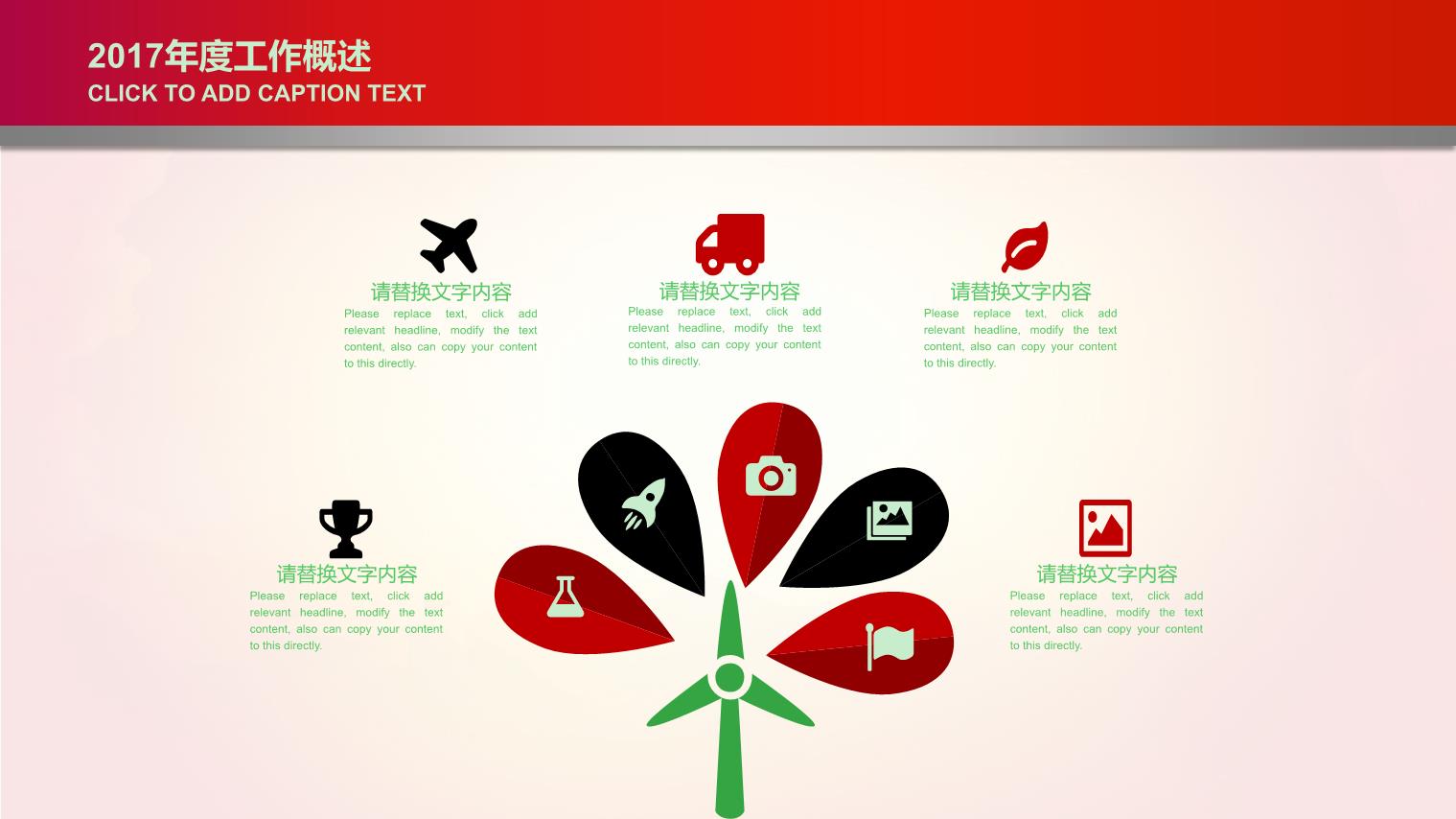 2017年度工作概述
CLICK TO ADD CAPTION TEXT

请替换文字内容
Please replace text, click add relevant headline, modify the text content, also can copy your content to this directly.

请替换文字内容
Please replace text, click add relevant headline, modify the text content, also can copy your content to this directly.

请替换文字内容
Please replace text, click add relevant headline, modify the text content, also can copy your content to this directly.

请替换文字内容
Please replace text, click add relevant headline, modify the text content, also can copy your content to this directly.

请替换文字内容
Please replace text, click add relevant headline, modify the text content, also can copy your content to this directly.